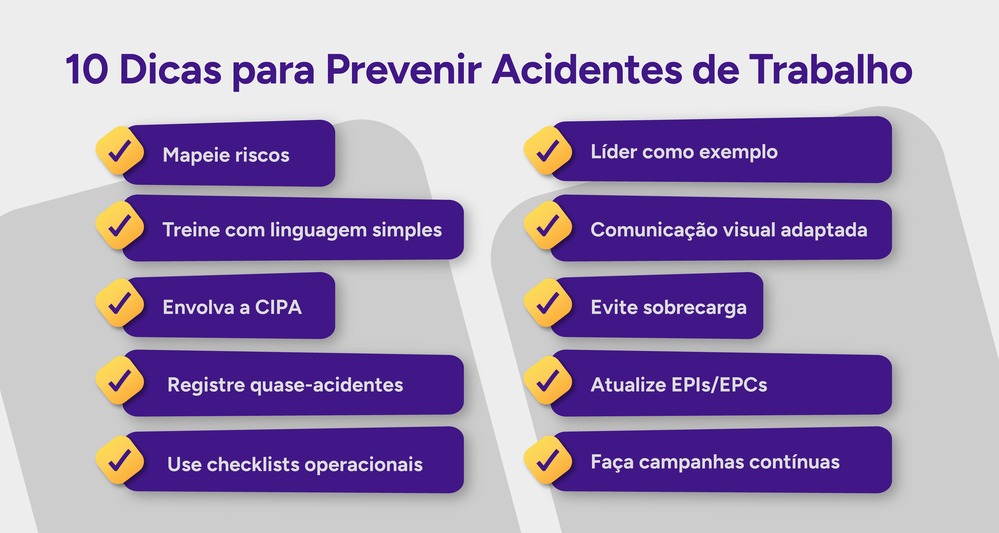 10 Dicas para Prevenir Acidentes de Trabalho

Mapeie riscos

Treine com linguagem simples

Envolva a CIPA

Registre quase-acidentes

Use checklists operacionais

Líder como exemplo

Comunicação visual adaptada

Evite sobrecarga

Atualize EPIs/EPCs

Faça campanhas contínuas